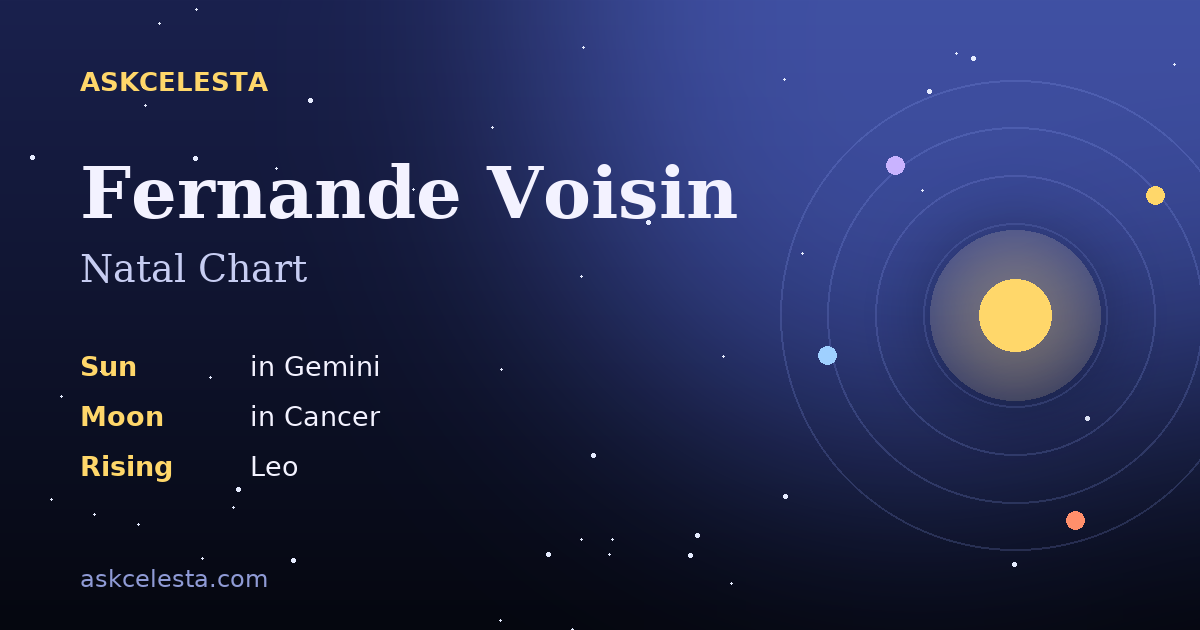 ASKCELESTA

Fernande Voisin

Natal Chart

Sun in Gemini
Moon in Cancer
Rising Leo

askcelesta.com